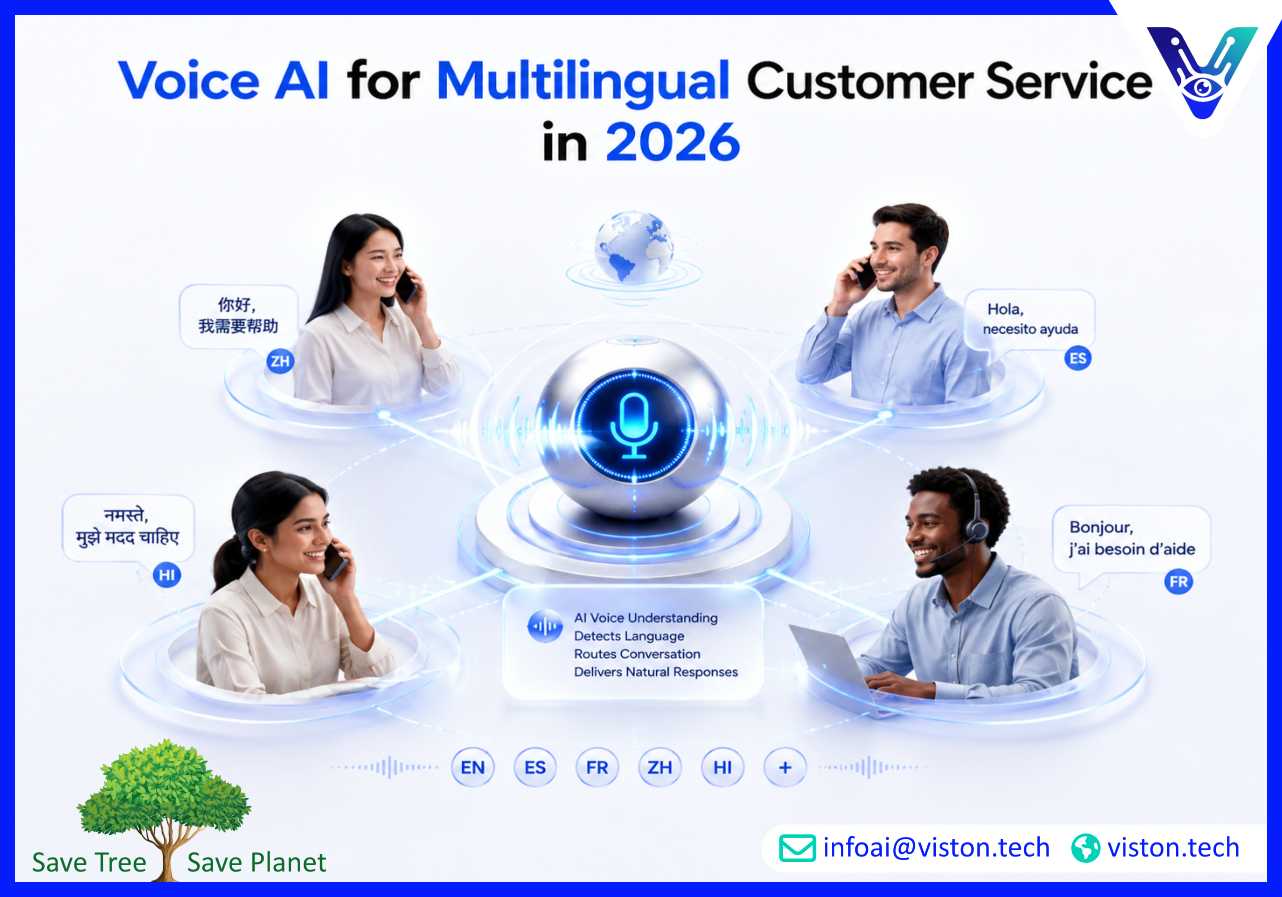 Voice AI for Multilingual Customer Service in 2026

你好，
我需要帮助
ZH

Hola,
necesito ayuda
ES

नमस्ते,
मुझे मदद चाहिए
HI

Bonjour,
j'ai besoin d'aide
FR

AI Voice Understanding
Detects Language
Routes Conversation
Delivers Natural Responses

EN ES FR ZH HI +

Save Tree Save Planet

infoai@viston.tech viston.tech